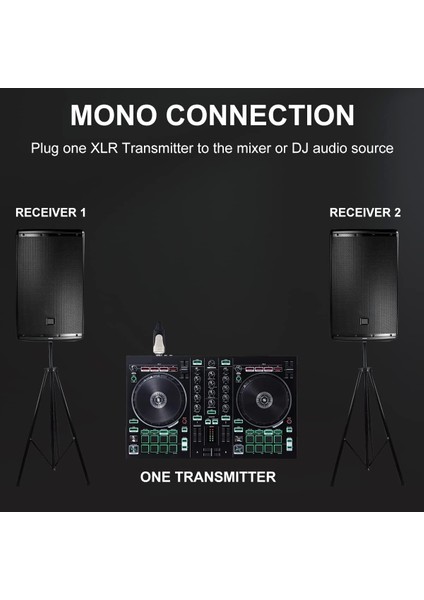 MONO CONNECTION

Plug one XLR Transmitter to the mixer or DJ audio source

RECEIVER 1

RECEIVER 2

ONE TRANSMITTER